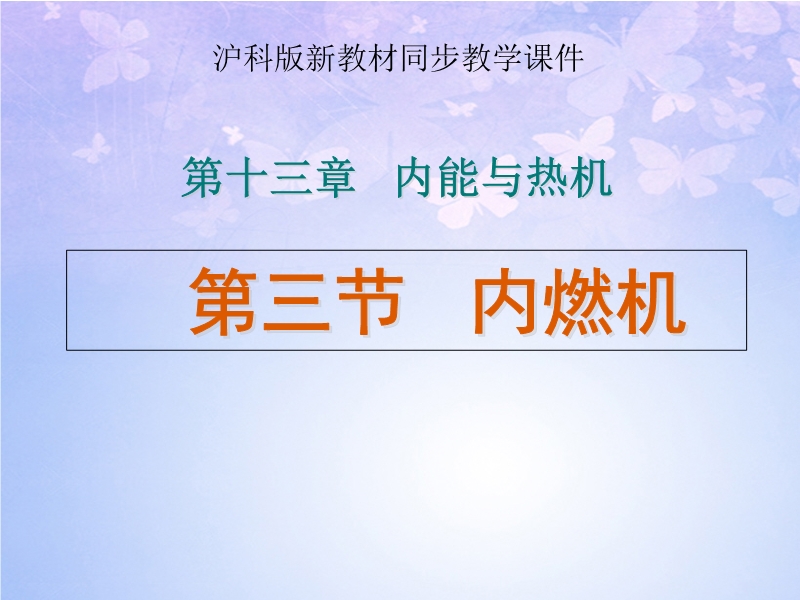 沪科版新教材同步教学课件

第十三章　内能与热机

第三节　内燃机